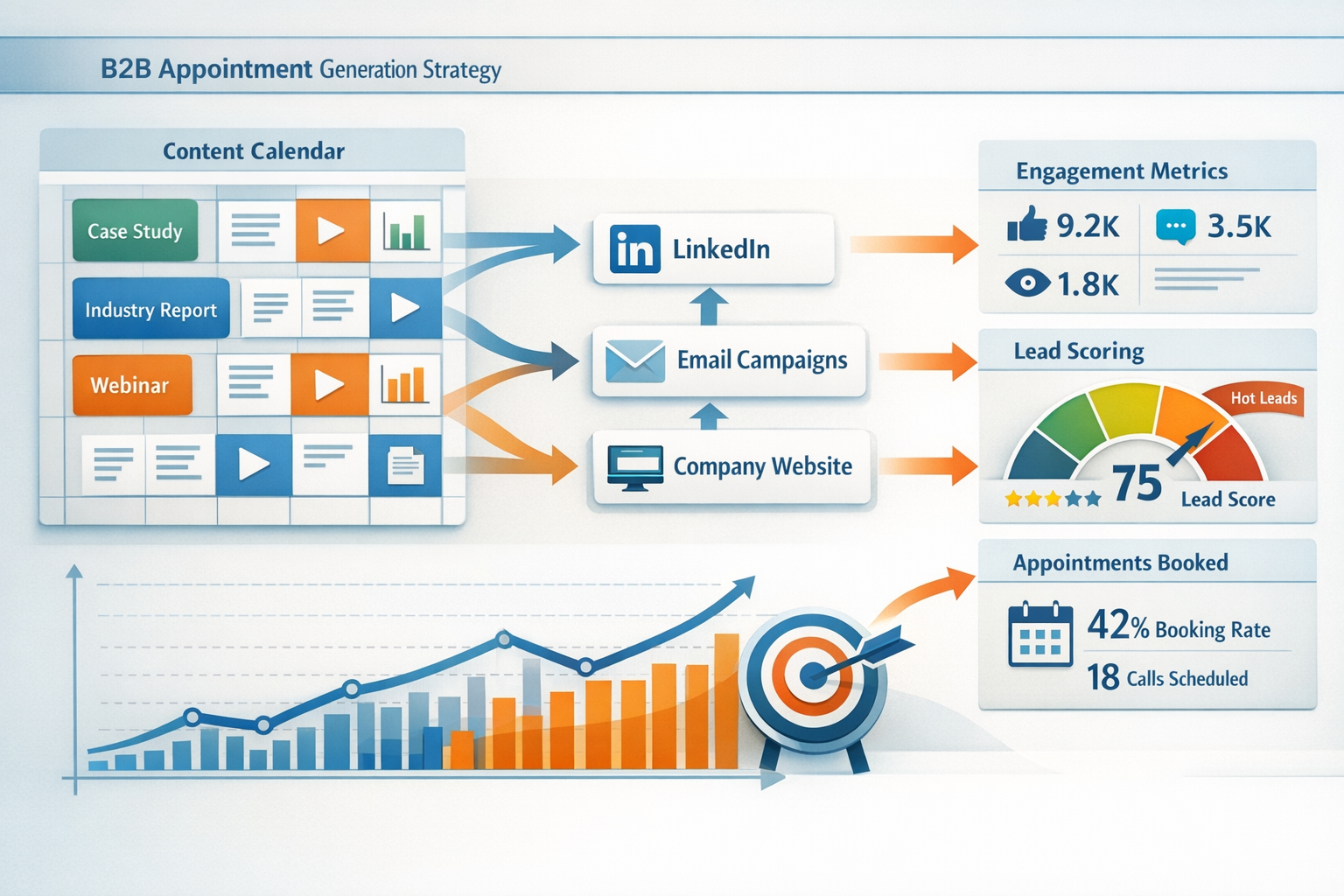 B2B Appointment Generation Strategy

Content Calendar

Case Study

Industry Report

Webinar

in LinkedIn

Email Campaigns

Company Website

Engagement Metrics

9.2K

3.5K

1.8K

Lead Scoring

Hot Leads

75

Lead Score

Appointments Booked

42% Booking Rate

18 Calls Scheduled